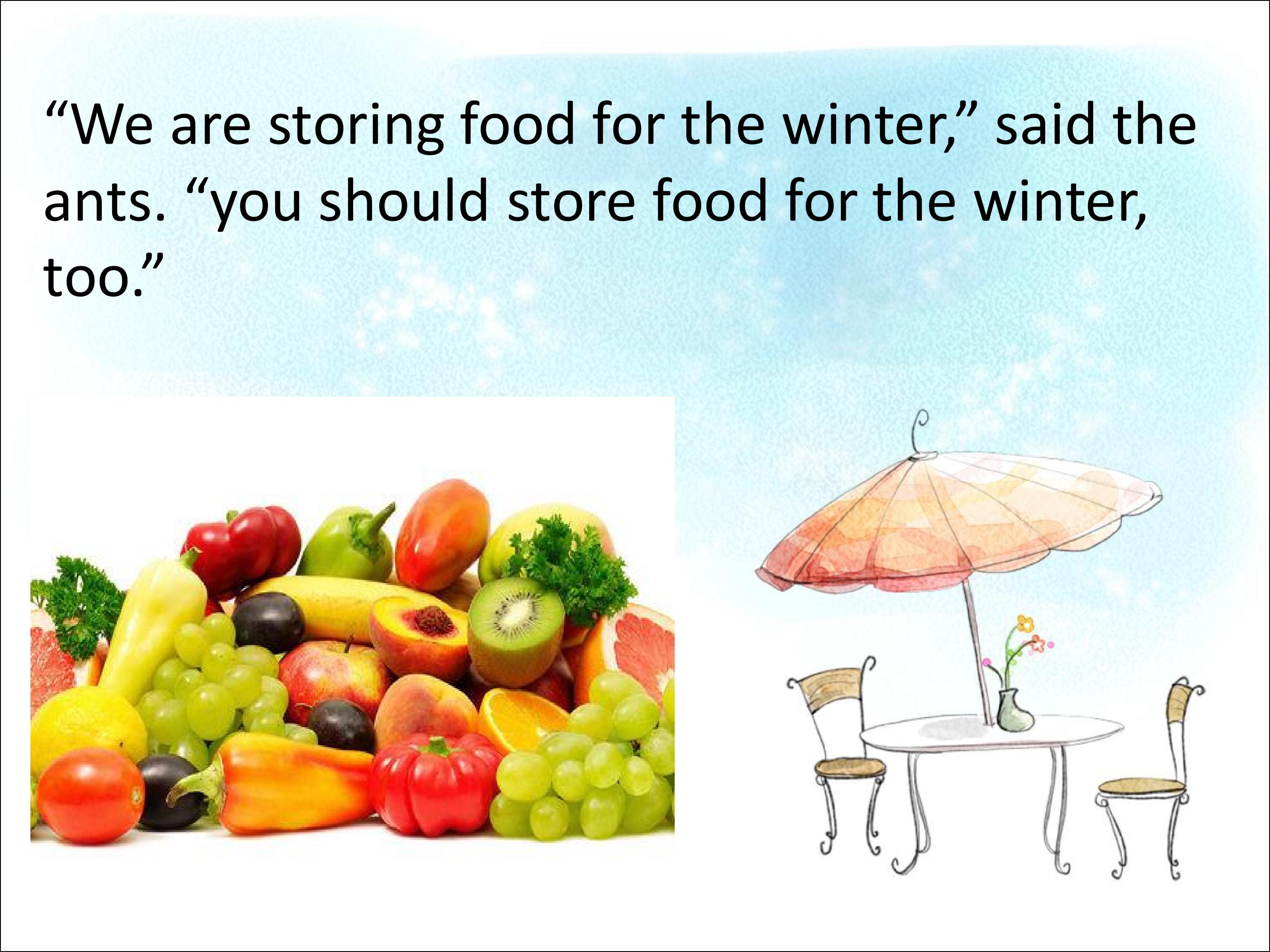 “We are storing food for the winter,” said the ants. “you should store food for the winter, too.”